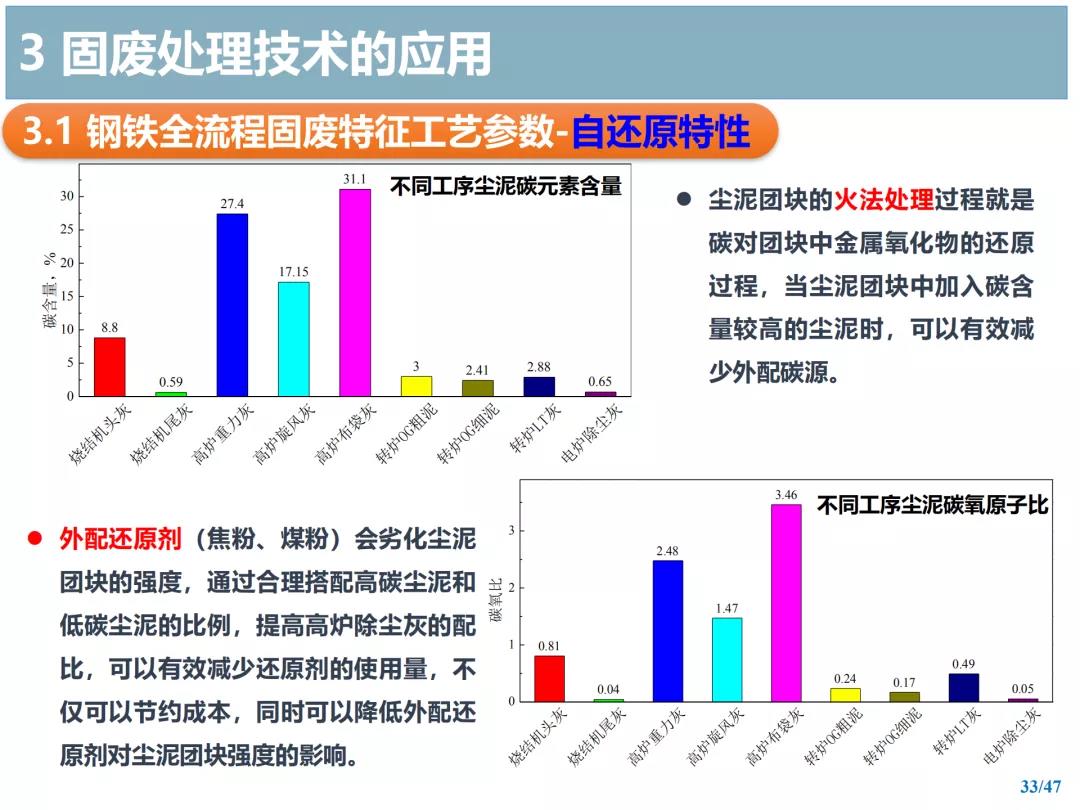 3 固废处理技术的应用

3.1 钢铁全流程固废特征工艺参数-自还原特性

不同工序尘泥碳元素含量

碳含量，%

30
25
20
15
10
5
0

8.8
0.59
27.4
17.15
31.1
3
2.41
2.88
0.65

烧结机头灰
烧结机尾灰
高炉重力灰
高炉旋风灰
高炉布袋灰
转炉OG粗泥
转炉OG细泥
转炉LT灰
电炉除尘灰

● 尘泥团块的火法处理过程就是碳对团块中金属氧化物的还原过程，当尘泥团块中加入碳含量较高的尘泥时，可以有效减少外配碳源。

● 外配还原剂（焦粉、煤粉）会劣化尘泥团块的强度，通过合理搭配高碳尘泥和低碳尘泥的比例，提高高炉除尘灰的配比，可以有效减少还原剂的使用量，不仅可以节约成本，同时可以降低外配还原剂对尘泥团块强度的影响。

不同工序尘泥碳氧原子比

碳氧比

3
2
1
0

0.81
0.04
2.48
1.47
3.46
0.24
0.17
0.49
0.05

烧结机头灰
烧结机尾灰
高炉重力灰
高炉旋风灰
高炉布袋灰
转炉OG粗泥
转炉OG细泥
转炉LT灰
电炉除尘灰

33/47